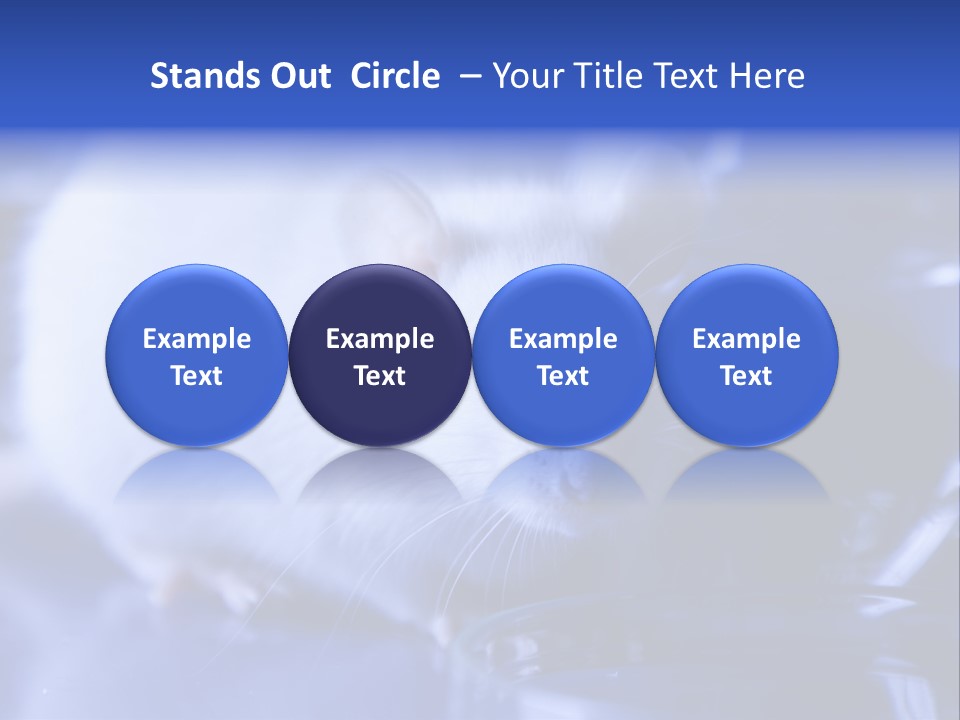 Stands Out Circle – Your Title Text Here

Example Text

Example Text

Example Text

Example Text